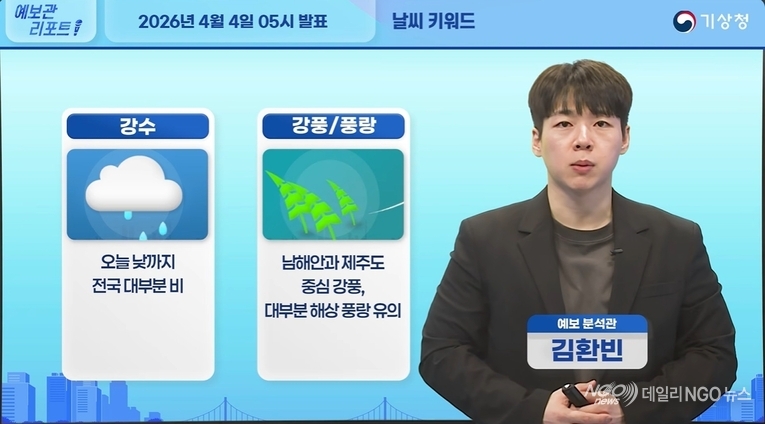 예보관 리포트!

2026년 4월 4일 05시 발표

날씨 키워드

기상청

강수

오늘 낮까지 전국 대부분 비

강풍/풍랑

남해안과 제주도 중심 강풍, 대부분 해상 풍랑 유의

예보 분석관

김환빈

NGO news 데일리NGO뉴스